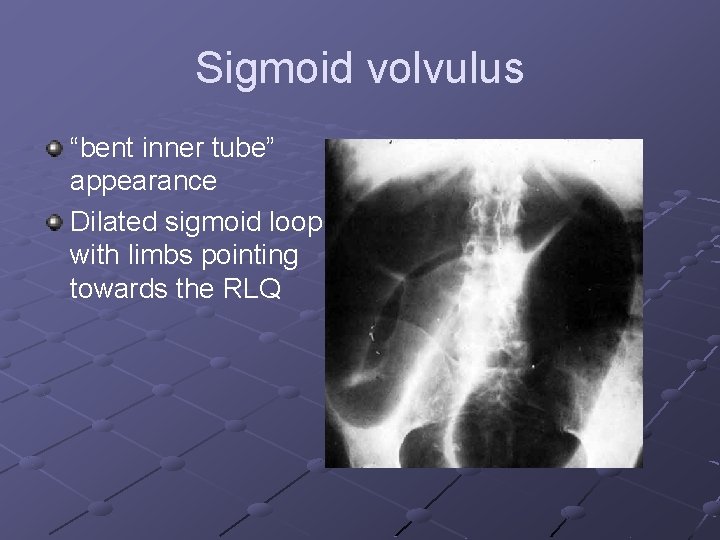 Sigmoid volvulus

“bent inner tube” appearance

Dilated sigmoid loop with limbs pointing towards the RLQ